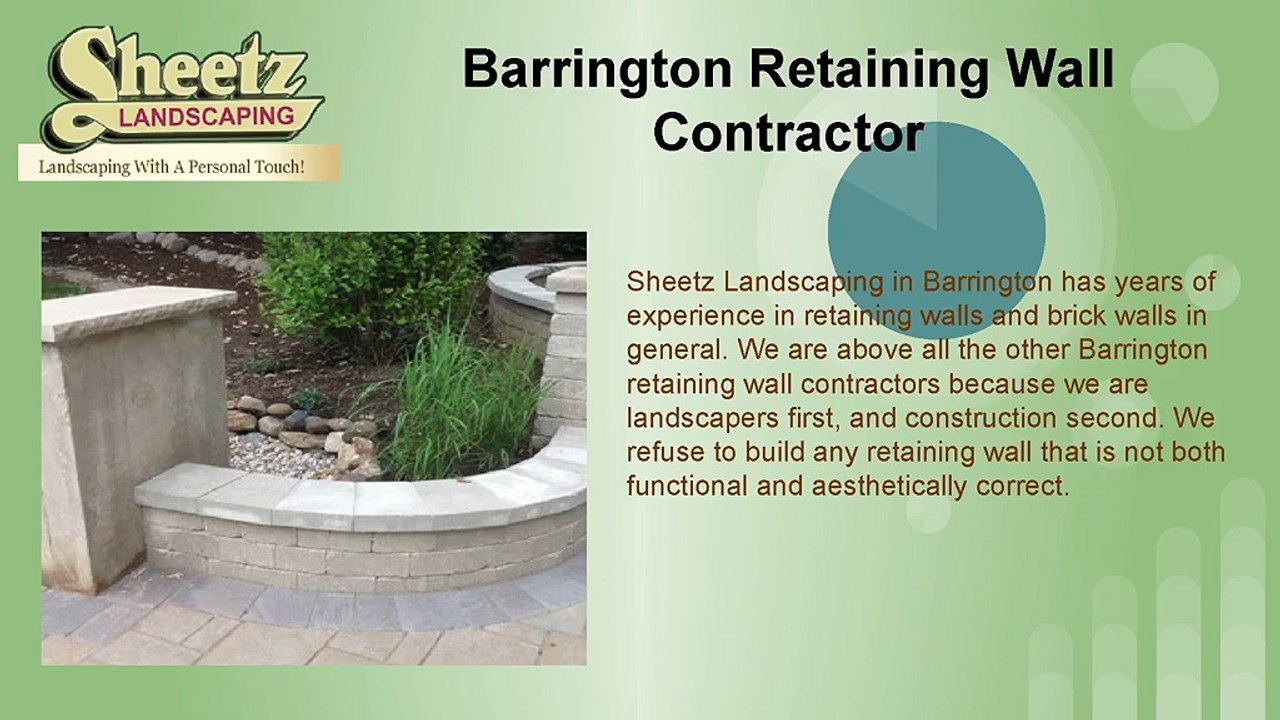 Sheetz
LANDSCAPING
Landscaping With A Personal Touch!

Barrington Retaining Wall Contractor

Sheetz Landscaping in Barrington has years of experience in retaining walls and brick walls in general. We are above all the other Barrington retaining wall contractors because we are landscapers first, and construction second. We refuse to build any retaining wall that is not both functional and aesthetically correct.